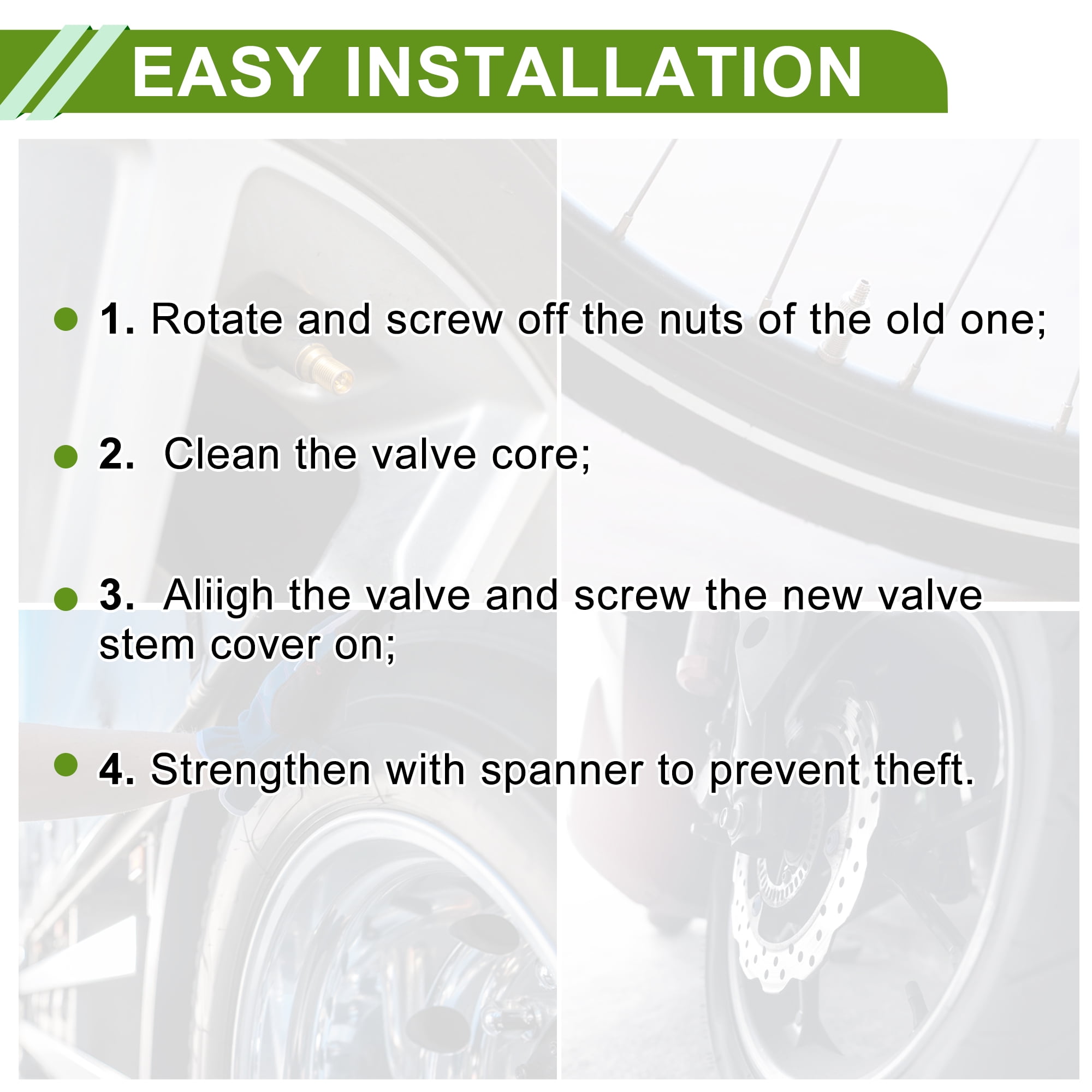 EASY INSTALLATION

1. Rotate and screw off the nuts of the old one;

2. Clean the valve core;

3. Aliigh the valve and screw the new valve stem cover on;

4. Strengthen with spanner to prevent theft.